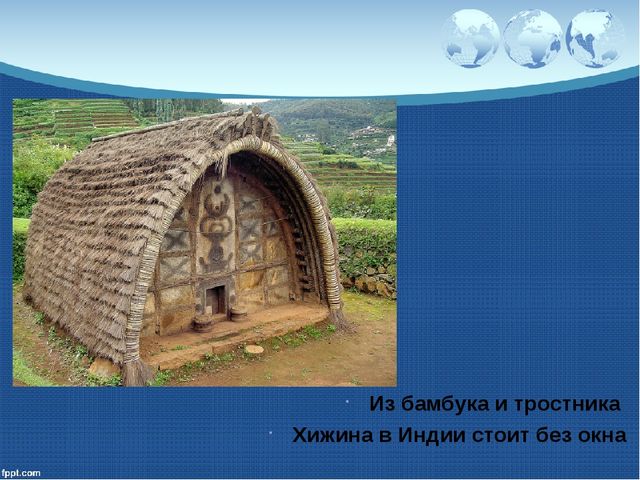 Из бамбука и тростника

Хижина в Индии стоит без окна

fppt.com